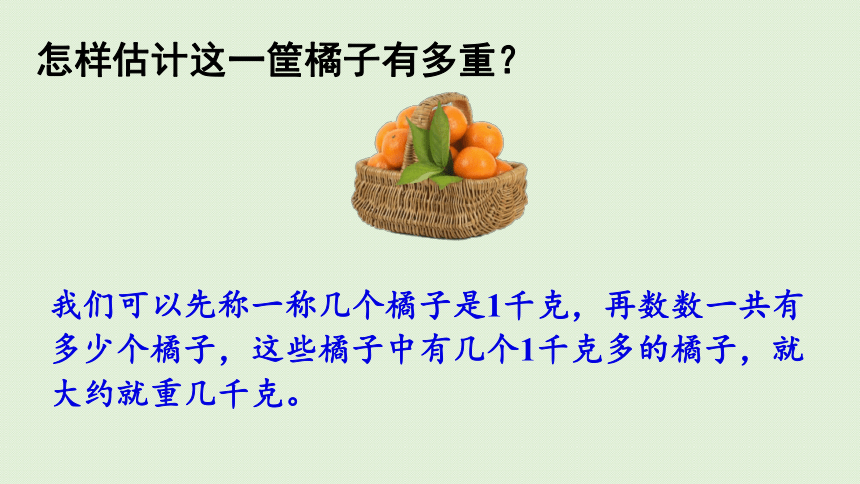 怎样估计这一筐橘子有多重？

我们可以先称一称几个橘子是1千克，再数数一共有多少个橘子，这些橘子中有几个1千克多的橘子，就大约就重几千克。